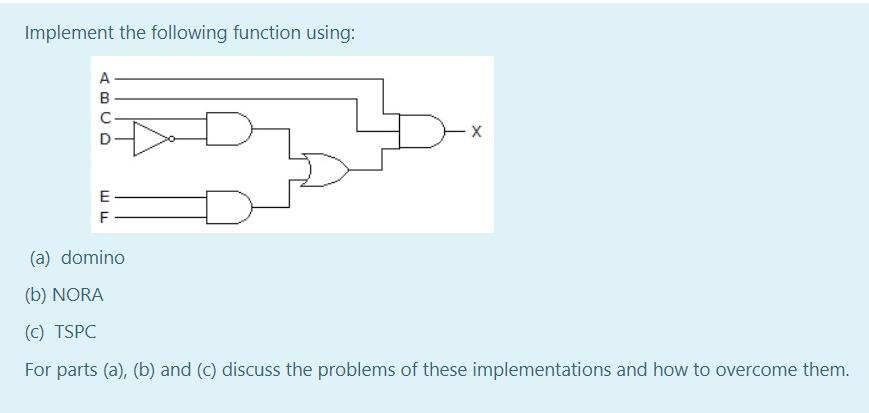 Implement the following function using:

A
B
C
D
E
F
X

(a) domino

(b) NORA

(c) TSPC

For parts (a), (b) and (c) discuss the problems of these implementations and how to overcome them.